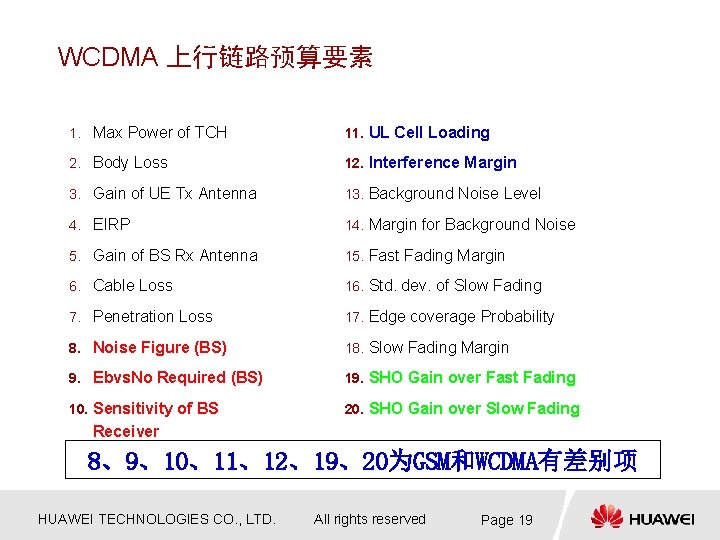 WCDMA 上行链路预算要素

1. Max Power of TCH
2. Body Loss
3. Gain of UE Tx Antenna
4. EIRP
5. Gain of BS Rx Antenna
6. Cable Loss
7. Penetration Loss
8. Noise Figure (BS)
9. EbvsNo Required (BS)
10. Sensitivity of BS Receiver

11. UL Cell Loading
12. Interference Margin
13. Background Noise Level
14. Margin for Background Noise
15. Fast Fading Margin
16. Std. dev. of Slow Fading
17. Edge coverage Probability
18. Slow Fading Margin
19. SHO Gain over Fast Fading
20. SHO Gain over Slow Fading

8、9、10、11、12、19、20为GSM和WCDMA有差别项

HUAWEI TECHNOLOGIES CO., LTD. All rights reserved Page 19

HUAWEI